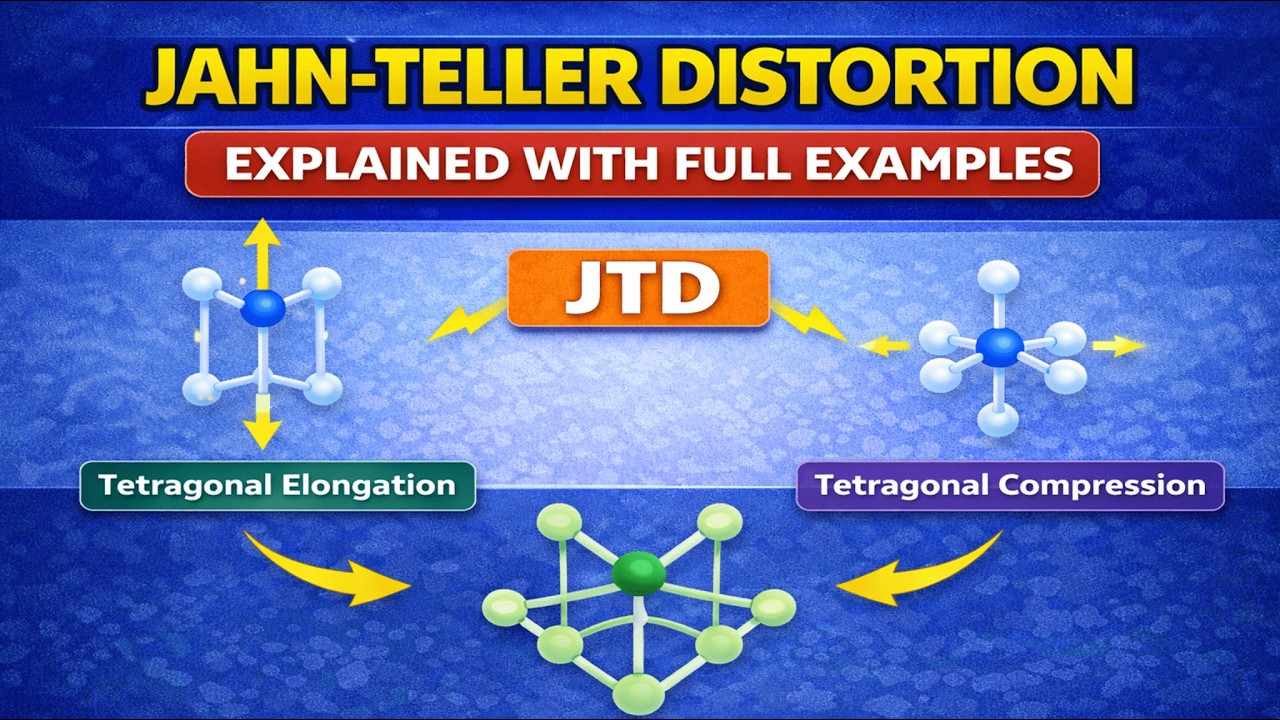 JAHN-TELLER DISTORTION

EXPLAINED WITH FULL EXAMPLES

JTD

Tetragonal Elongation

Tetragonal Compression